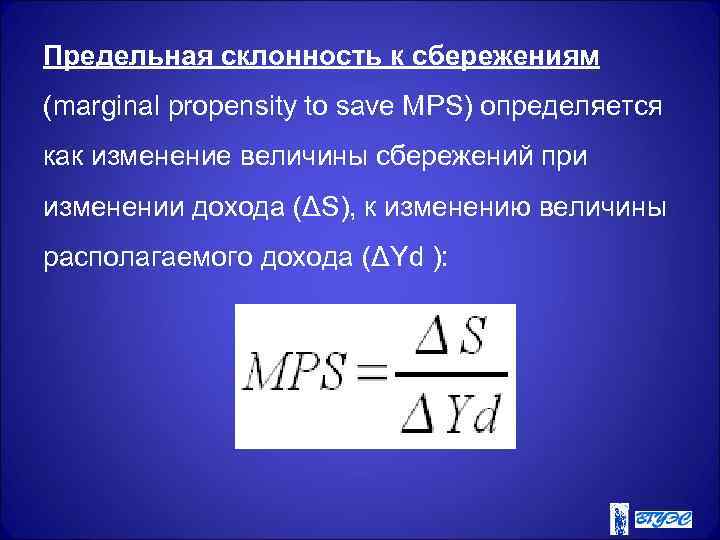 Предельная склонность к сбережениям (marginal propensity to save MPS) определяется как изменение величины сбережений при изменении дохода (ΔS), к изменению величины располагаемого дохода (ΔYd ):

$MPS = \frac{\Delta S}{\Delta Yd}$

ВГУЭС